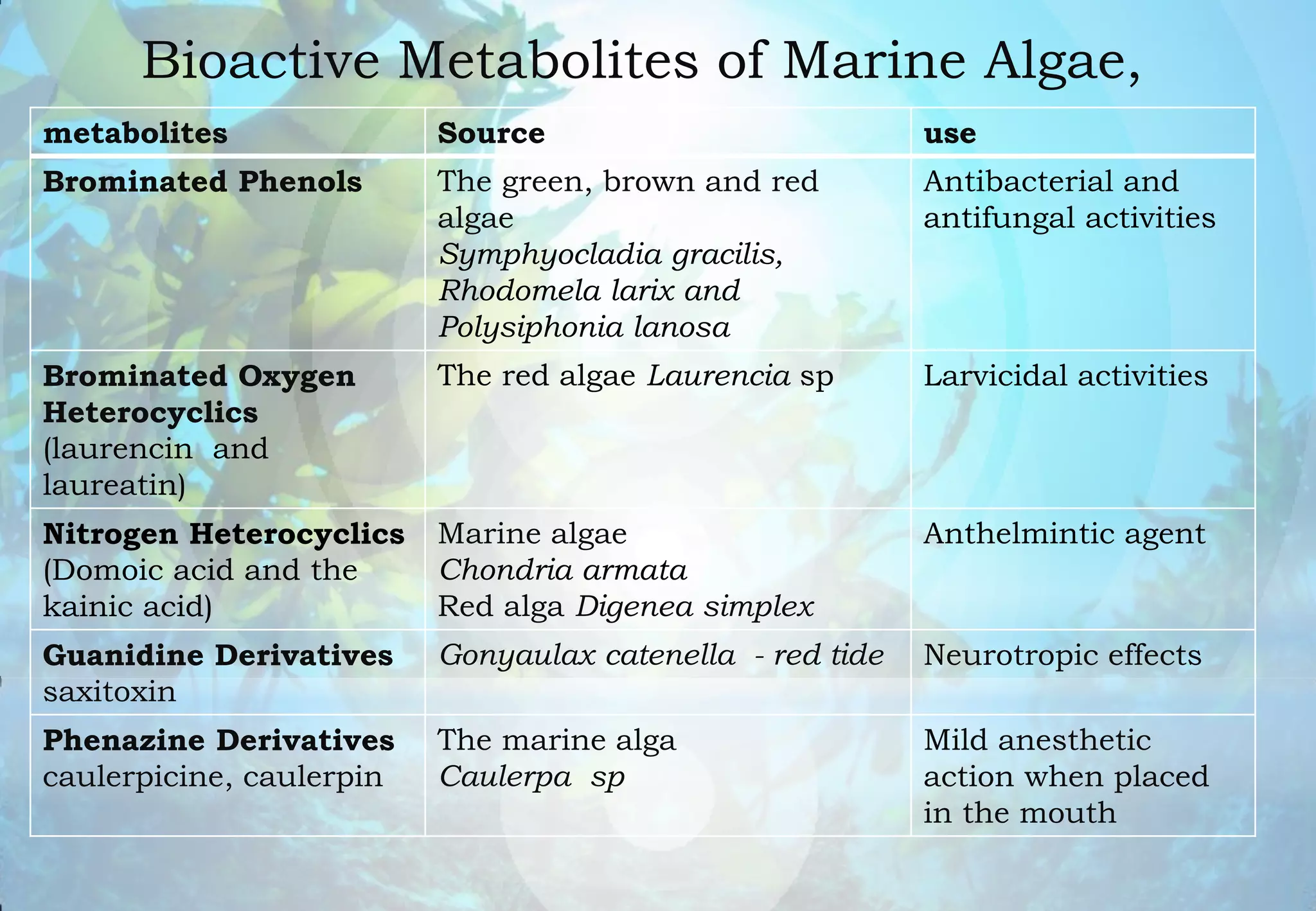 Bioactive Metabolites of Marine Algae,

| metabolites | Source | use |
|---|---|---|
| Brominated Phenols | The green, brown and red algae Symphyocladia gracilis, Rhodomela larix and Polysiphonia lanosa | Antibacterial and antifungal activities |
| Brominated Oxygen Heterocyclics (laurencin and laureatin) | The red algae Laurencia sp | Larvicidal activities |
| Nitrogen Heterocyclics (Domoic acid and the kainic acid) | Marine algae Chondria armata Red alga Digenea simplex | Anthelmintic agent |
| Guanidine Derivatives saxitoxin | Gonyaulax catenella - red tide | Neurotropic effects |
| Phenazine Derivatives caulerpicine, caulerpin | The marine alga Caulerpa sp | Mild anesthetic action when placed in the mouth |